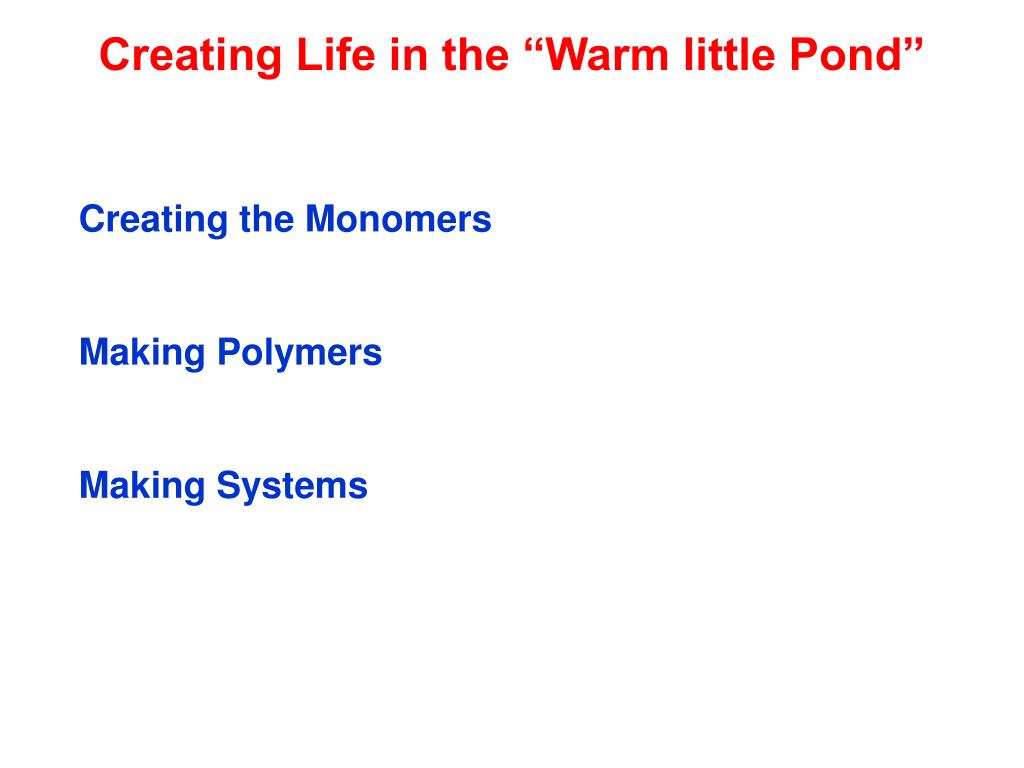 Creating Life in the “Warm little Pond”

Creating the Monomers

Making Polymers

Making Systems